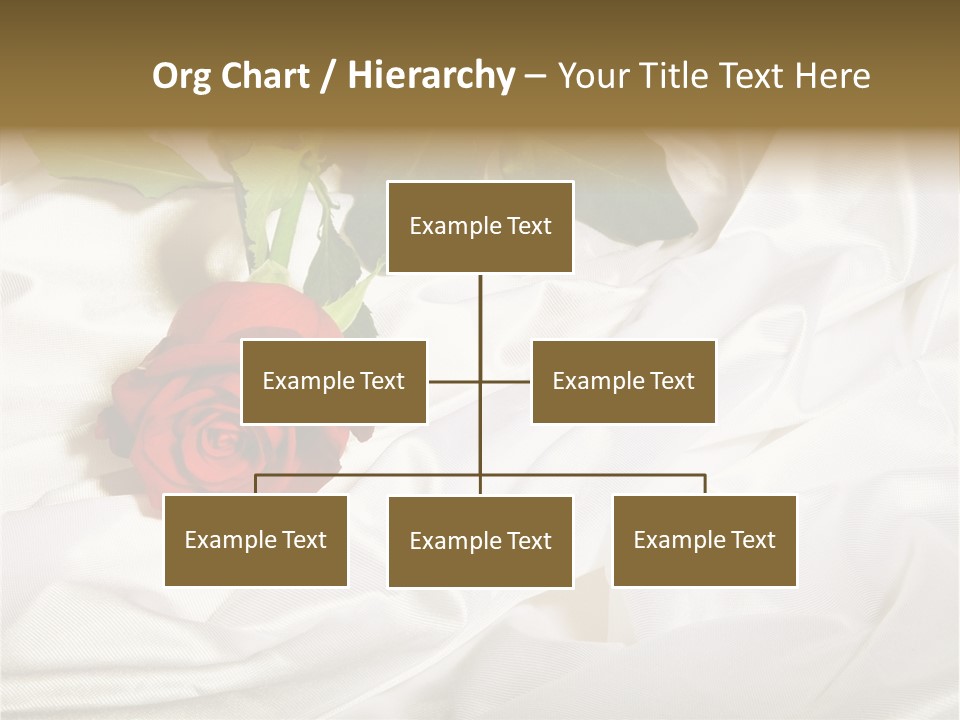 Org Chart / Hierarchy – Your Title Text Here

Example Text

Example Text

Example Text

Example Text

Example Text

Example Text